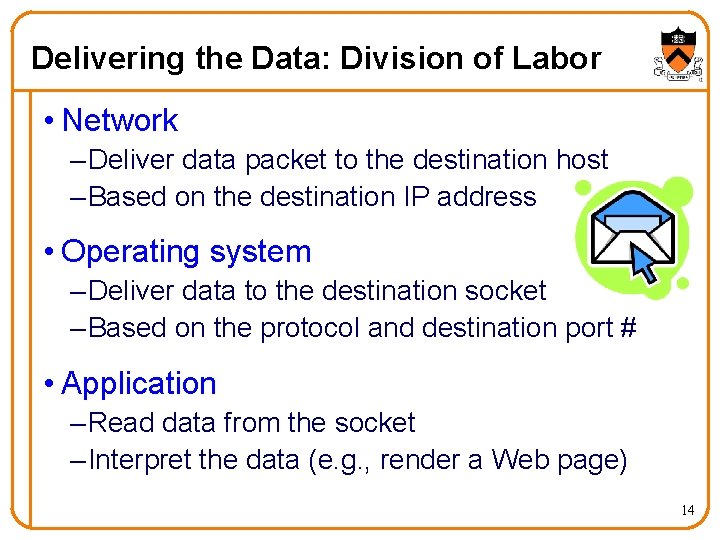 Delivering the Data: Division of Labor

• Network
– Deliver data packet to the destination host
– Based on the destination IP address

• Operating system
– Deliver data to the destination socket
– Based on the protocol and destination port #

• Application
– Read data from the socket
– Interpret the data (e.g., render a Web page)

14